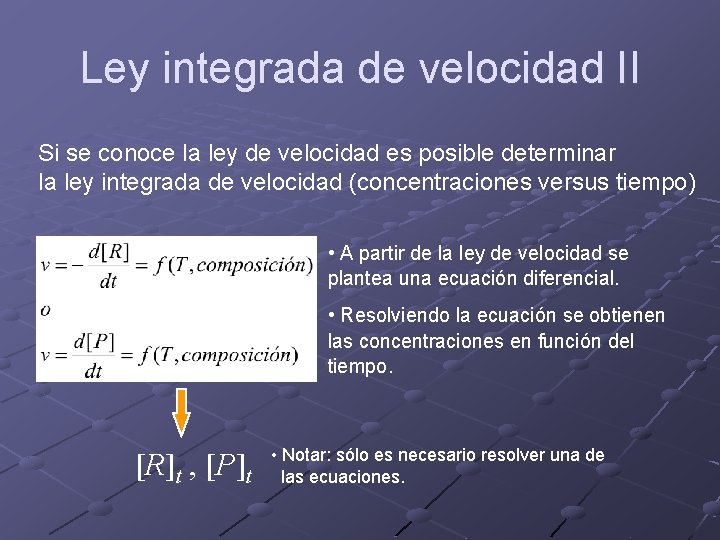 Ley integrada de velocidad II

Si se conoce la ley de velocidad es posible determinar la ley integrada de velocidad (concentraciones versus tiempo)

$v = -\frac{d[R]}{dt} = f(T, composición)$
$o$
$v = \frac{d[P]}{dt} = f(T, composición)$

• A partir de la ley de velocidad se plantea una ecuación diferencial.

• Resolviendo la ecuación se obtienen las concentraciones en función del tiempo.

$[R]_t$ , $[P]_t$

• Notar: sólo es necesario resolver una de las ecuaciones.